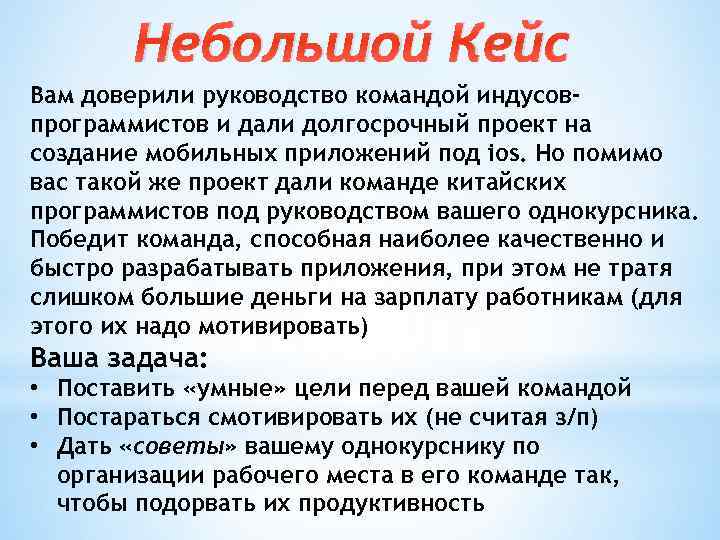 Небольшой Кейс

Вам доверили руководство командой индусов-программистов и дали долгосрочный проект на создание мобильных приложений под ios. Но помимо вас такой же проект дали команде китайских программистов под руководством вашего однокурсника. Победит команда, способная наиболее качественно и быстро разрабатывать приложения, при этом не тратя слишком большие деньги на зарплату работникам (для этого их надо мотивировать)

Ваша задача:
• Поставить «умные» цели перед вашей командой
• Постараться смотивировать их (не считая з/п)
• Дать «советы» вашему однокурснику по организации рабочего места в его команде так, чтобы подорвать их продуктивность